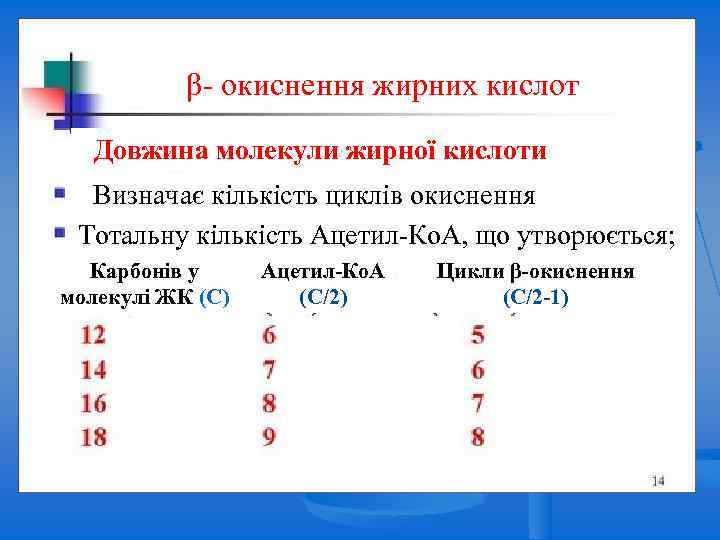 β- окиснення жирних кислот

Довжина молекули жирної кислоти

- Визначає кількість циклів окиснення
- Тотальну кількість Ацетил-КоА, що утворюється;

| Карбонів у молекулі ЖК (C) | Ацетил-КоА (C/2) | Цикли β-окиснення (C/2-1) |
|---|---|---|
| 12 | 6 | 5 |
| 14 | 7 | 6 |
| 16 | 8 | 7 |
| 18 | 9 | 8 |

14